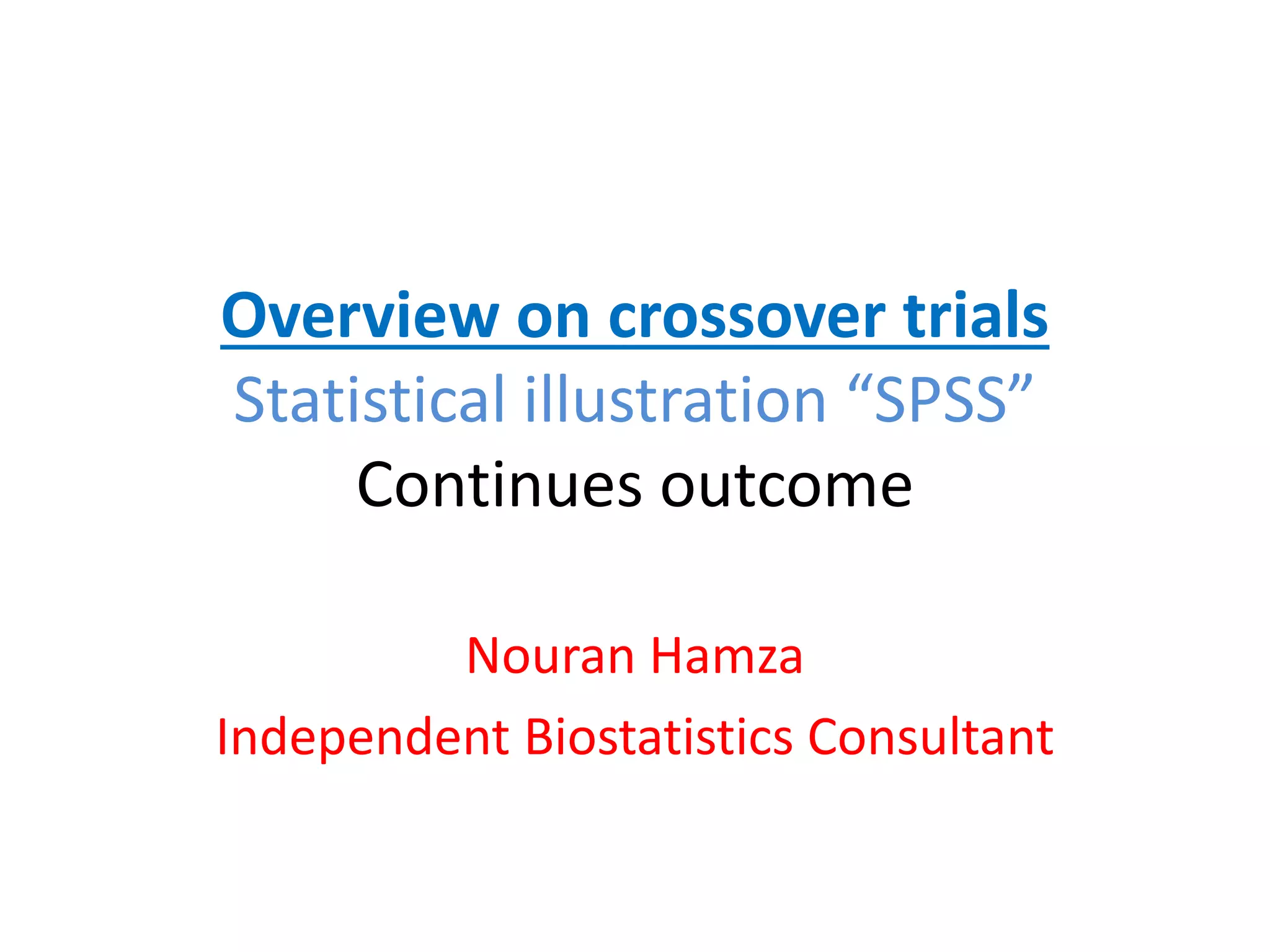 Overview on crossover trials
Statistical illustration “SPSS”
Continues outcome

Nouran Hamza
Independent Biostatistics Consultant